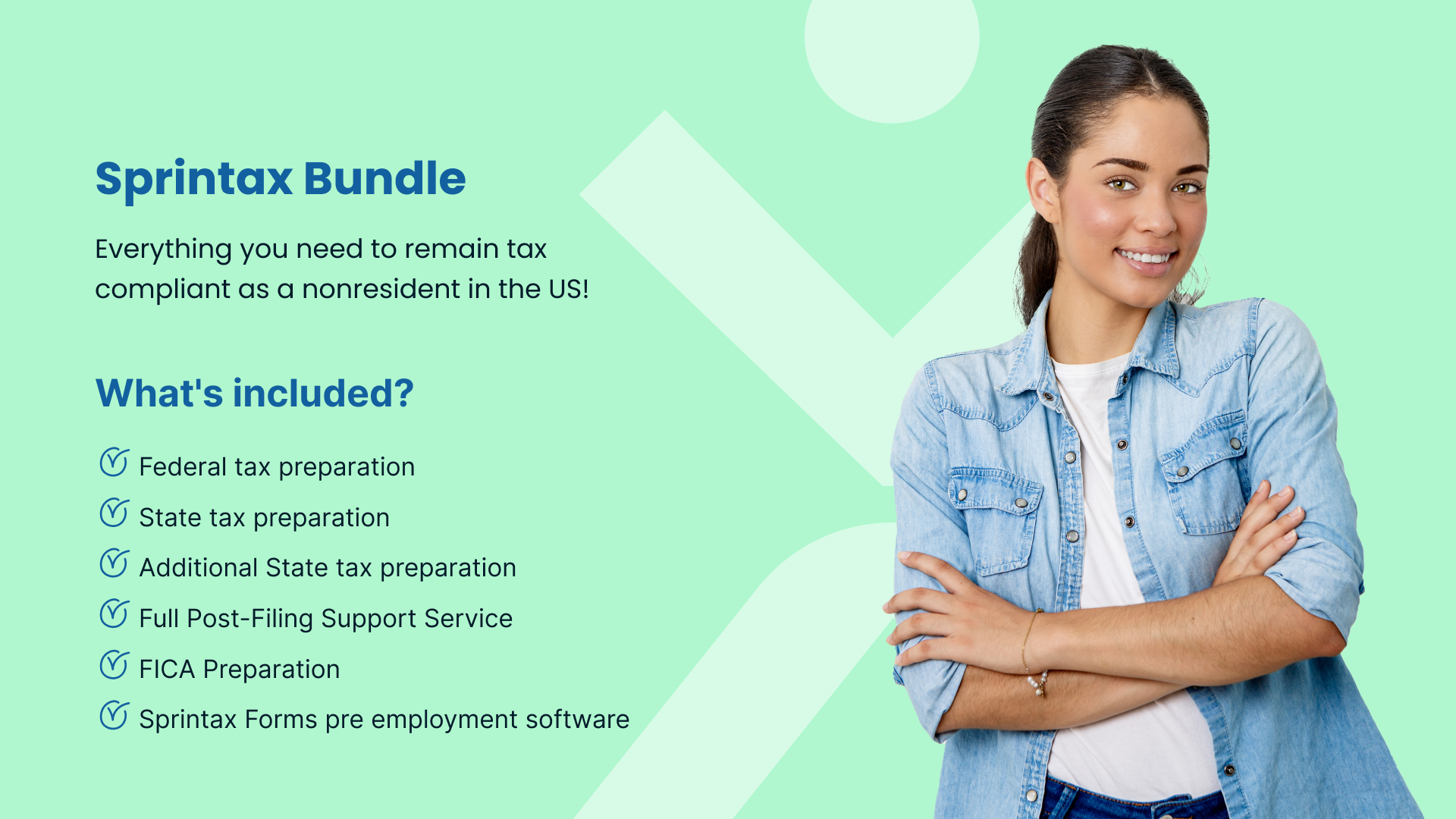 Sprintax Bundle

Everything you need to remain tax compliant as a nonresident in the US!

What's included?

Federal tax preparation

State tax preparation

Additional State tax preparation

Full Post-Filing Support Service

FICA Preparation

Sprintax Forms pre employment software